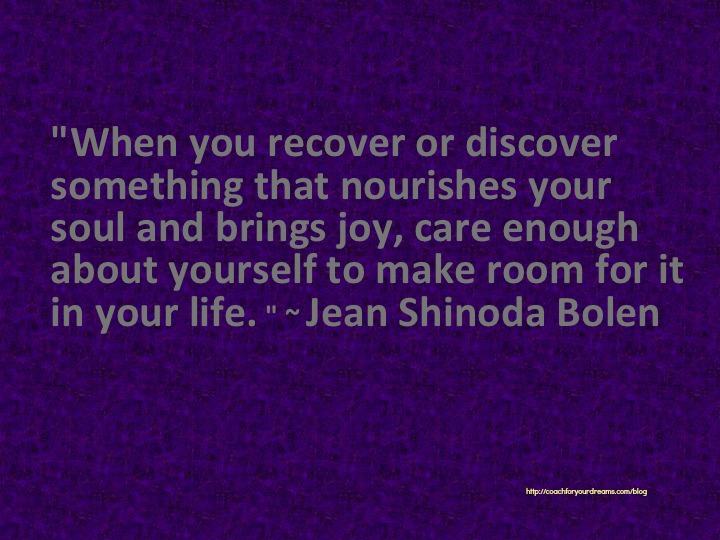 "When you recover or discover something that nourishes your soul and brings joy, care enough about yourself to make room for it in your life. " ~ Jean Shinoda Bolen

http://coachforyourdreams.com/blog